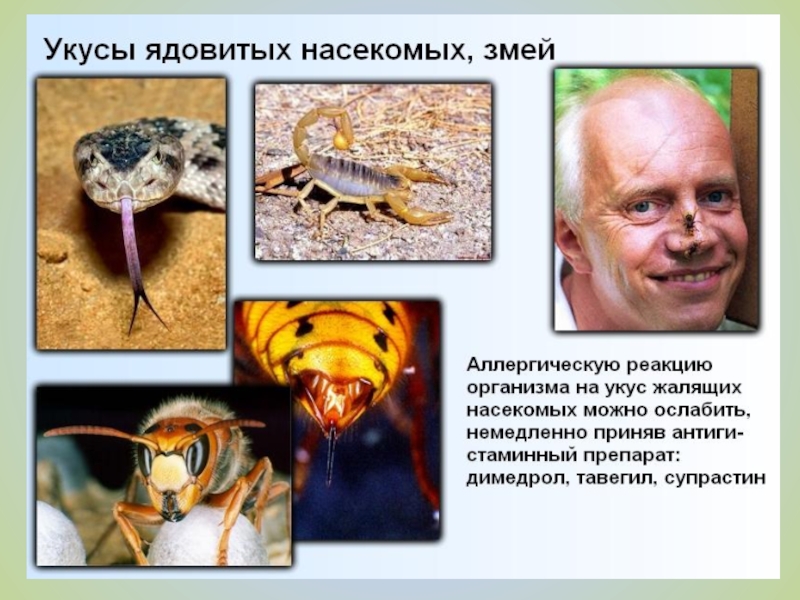 Укусы ядовитых насекомых, змей

Аллергическую реакцию организма на укус жалящих насекомых можно ослабить, немедленно приняв антигистаминный препарат: димедрол, тавегил, супрастин